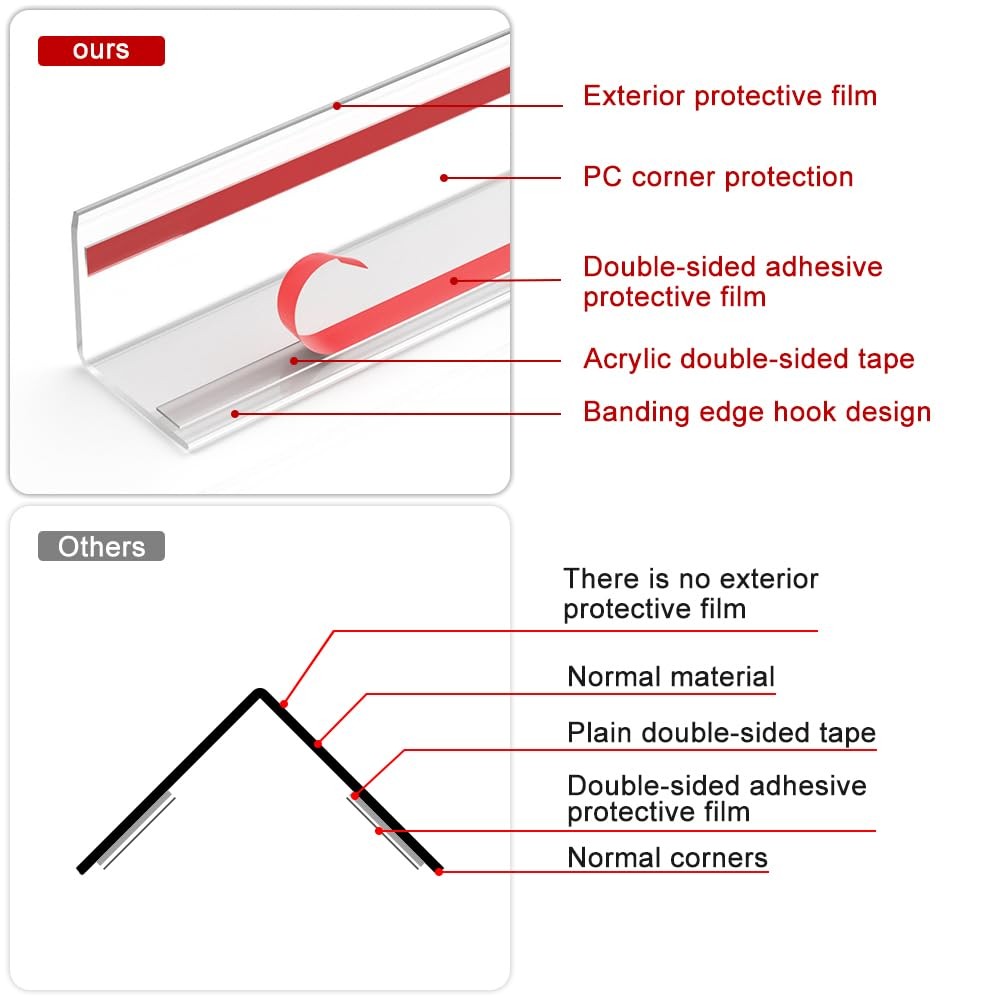 ours

Exterior protective film

PC corner protection

Double-sided adhesive protective film

Acrylic double-sided tape

Banding edge hook design

Others

There is no exterior protective film

Normal material

Plain double-sided tape

Double-sided adhesive protective film

Normal corners